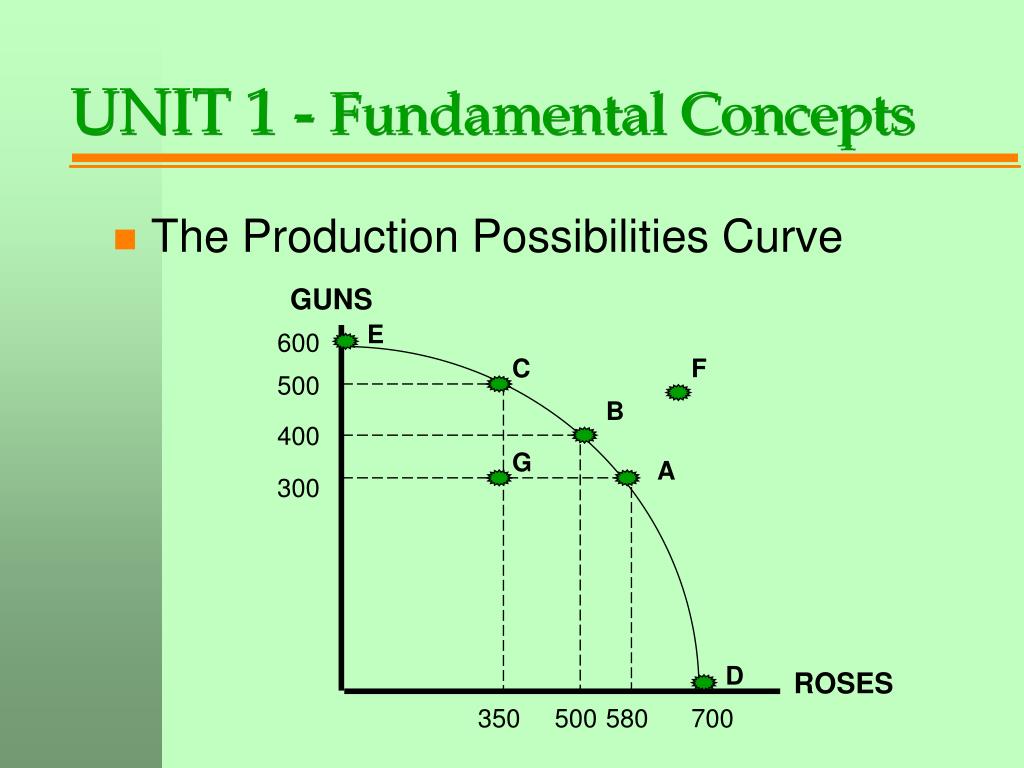 UNIT 1 - Fundamental Concepts

The Production Possibilities Curve

GUNS

600
500
400
300

E
C
F
B
G
A
D

ROSES

350
500
580
700